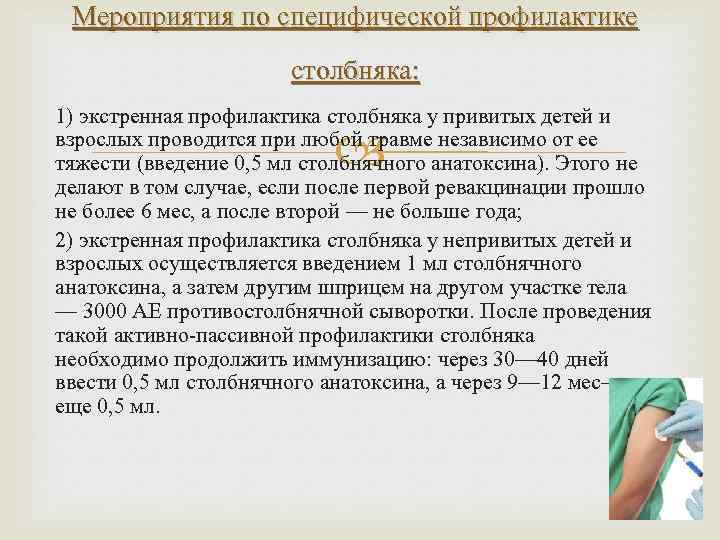 Мероприятия по специфической профилактике столбняка:

1) экстренная профилактика столбняка у привитых детей и взрослых проводится при любой травме независимо от ее тяжести (введение 0,5 мл столбнячного анатоксина). Этого не делают в том случае, если после первой ревакцинации прошло не более 6 мес, а после второй — не больше года;

2) экстренная профилактика столбняка у непривитых детей и взрослых осуществляется введением 1 мл столбнячного анатоксина, а затем другим шприцем на другом участке тела — 3000 АЕ противостолбнячной сыворотки. После проведения такой активно-пассивной профилактики столбняка необходимо продолжить иммунизацию: через 30—40 дней ввести 0,5 мл столбнячного анатоксина, а через 9—12 мес— еще 0,5 мл.